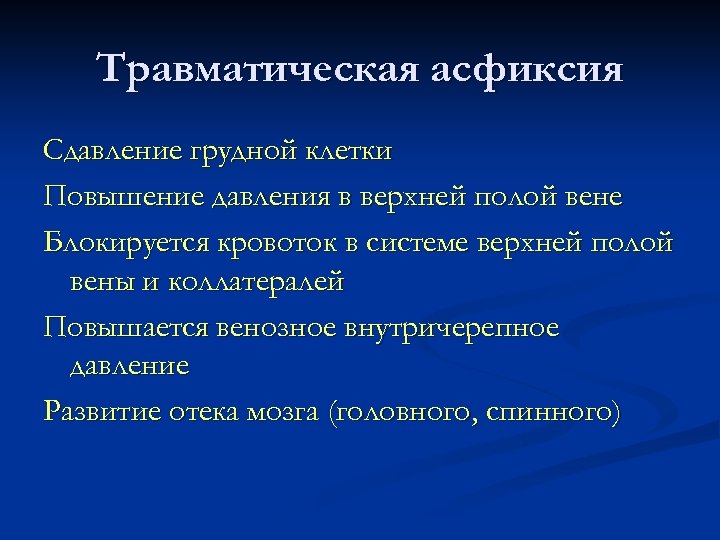 Травматическая асфиксия

Сдавление грудной клетки

Повышение давления в верхней полой вене

Блокируется кровоток в системе верхней полой вены и коллатералей

Повышается венозное внутричерепное давление

Развитие отека мозга (головного, спинного)